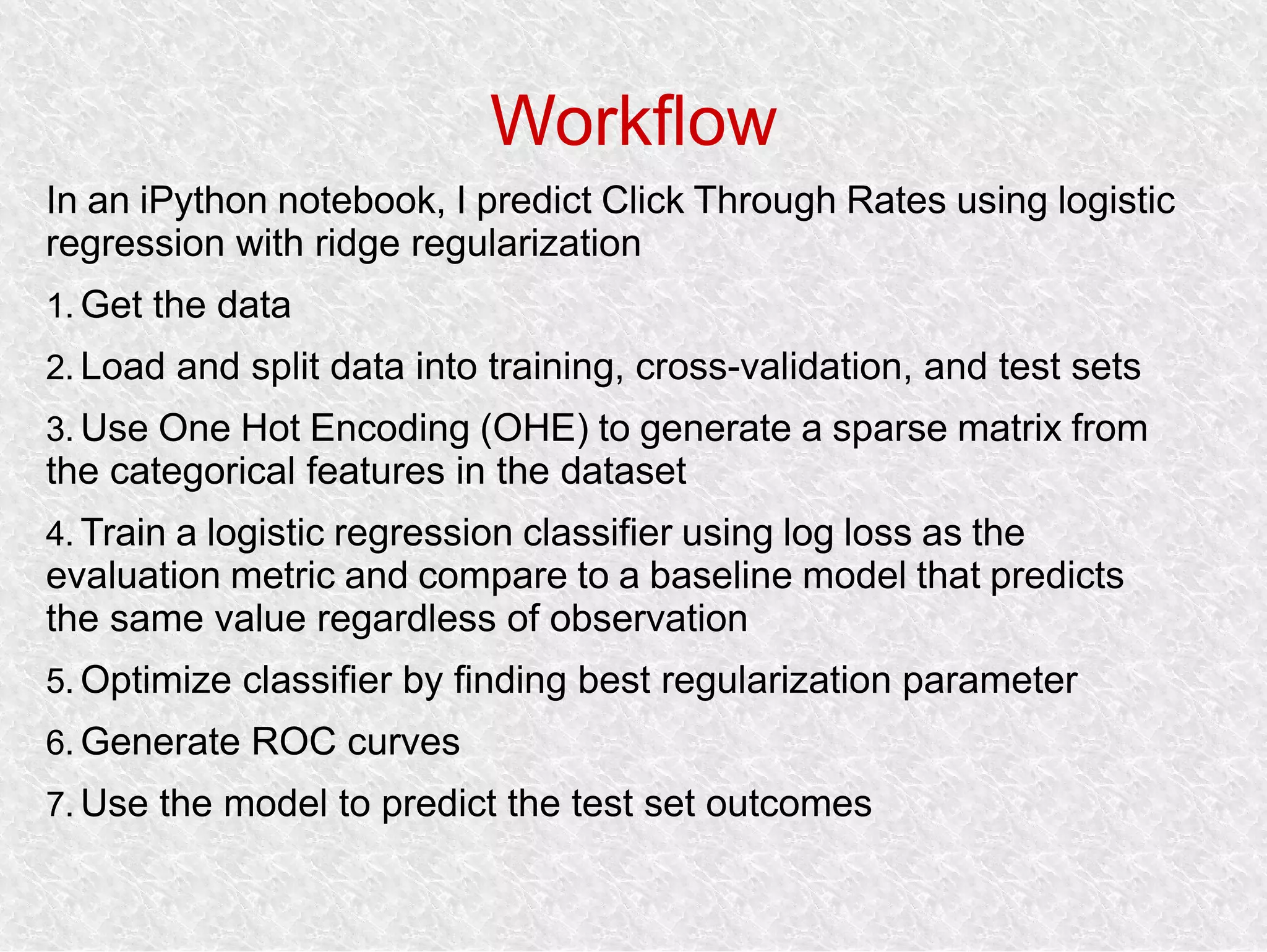 Workflow

In an iPython notebook, I predict Click Through Rates using logistic regression with ridge regularization

1. Get the data

2. Load and split data into training, cross-validation, and test sets

3. Use One Hot Encoding (OHE) to generate a sparse matrix from the categorical features in the dataset

4. Train a logistic regression classifier using log loss as the evaluation metric and compare to a baseline model that predicts the same value regardless of observation

5. Optimize classifier by finding best regularization parameter

6. Generate ROC curves

7. Use the model to predict the test set outcomes